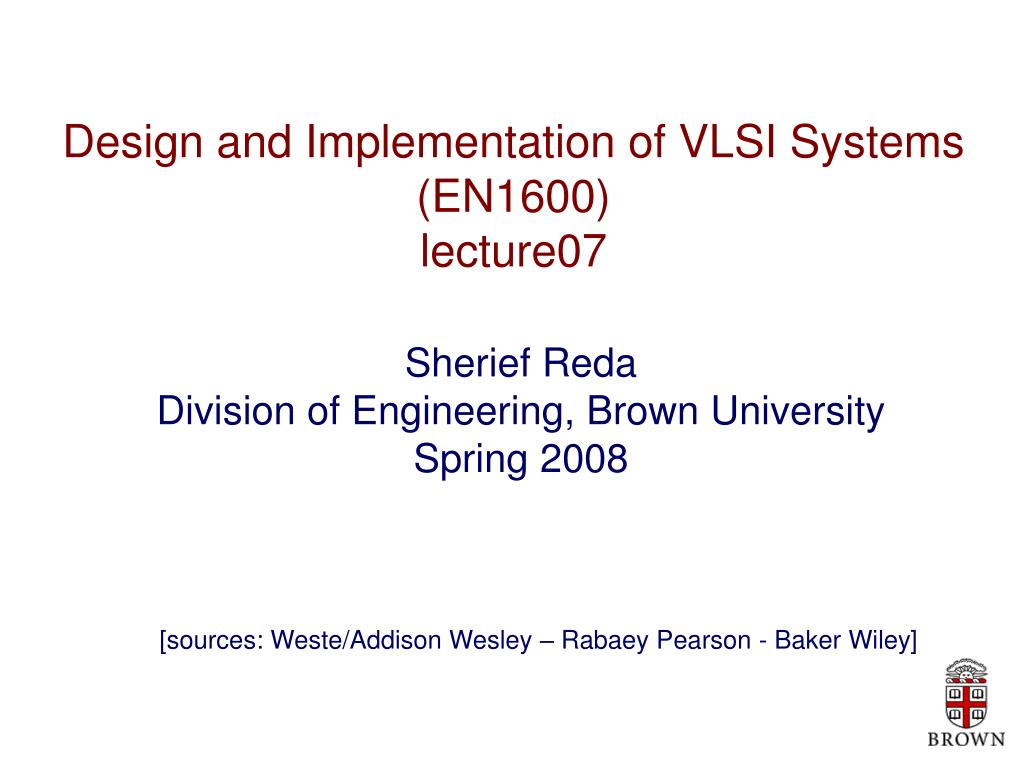 Design and Implementation of VLSI Systems (EN1600)
lecture07

Sherief Reda
Division of Engineering, Brown University
Spring 2008

[sources: Weste/Addison Wesley – Rabaey Pearson - Baker Wiley]

BROWN